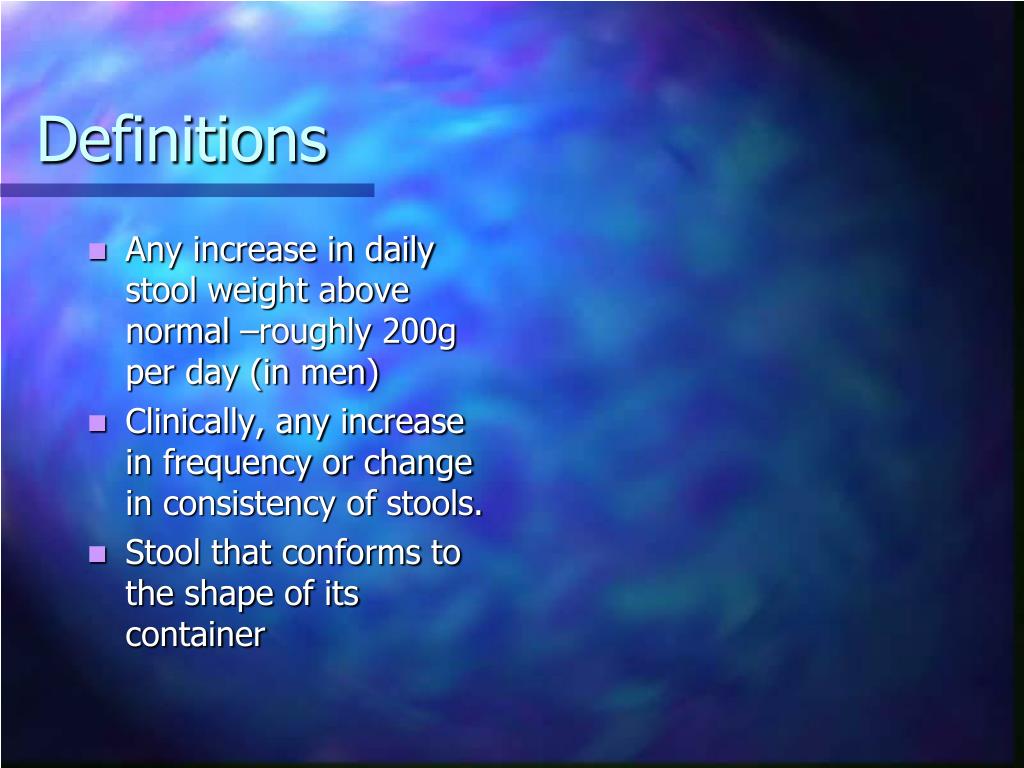 Definitions

- Any increase in daily stool weight above normal –roughly 200g per day (in men)
- Clinically, any increase in frequency or change in consistency of stools.
- Stool that conforms to the shape of its container